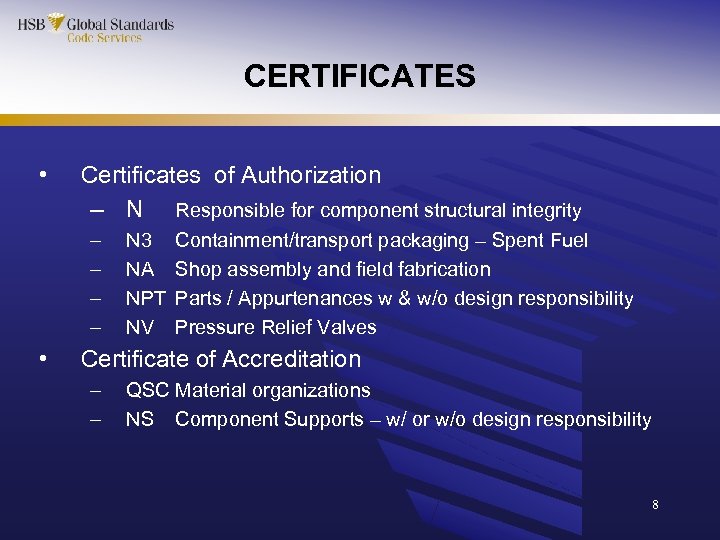 HSB Global Standards
Code Services

CERTIFICATES

• Certificates of Authorization
– N Responsible for component structural integrity
– N3 Containment/transport packaging – Spent Fuel
– NA Shop assembly and field fabrication
– NPT Parts / Appurtenances w & w/o design responsibility
– NV Pressure Relief Valves
• Certificate of Accreditation
– QSC Material organizations
– NS Component Supports – w/ or w/o design responsibility

8